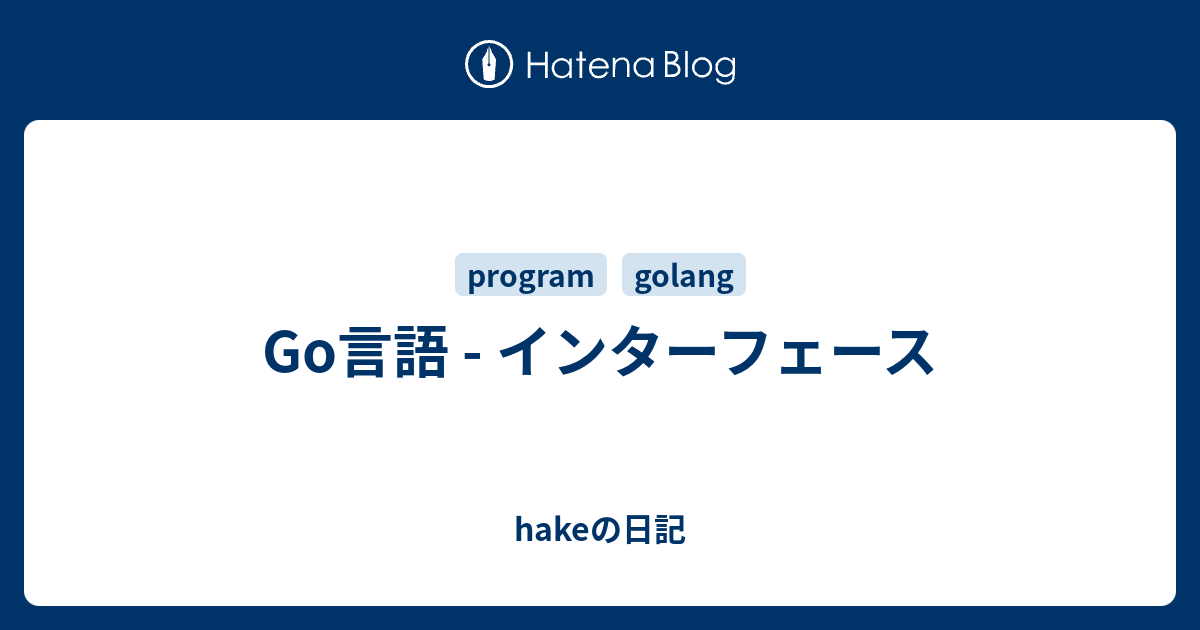 Hatena Blog

program golang

Go言語 - インターフェース

hakeの日記